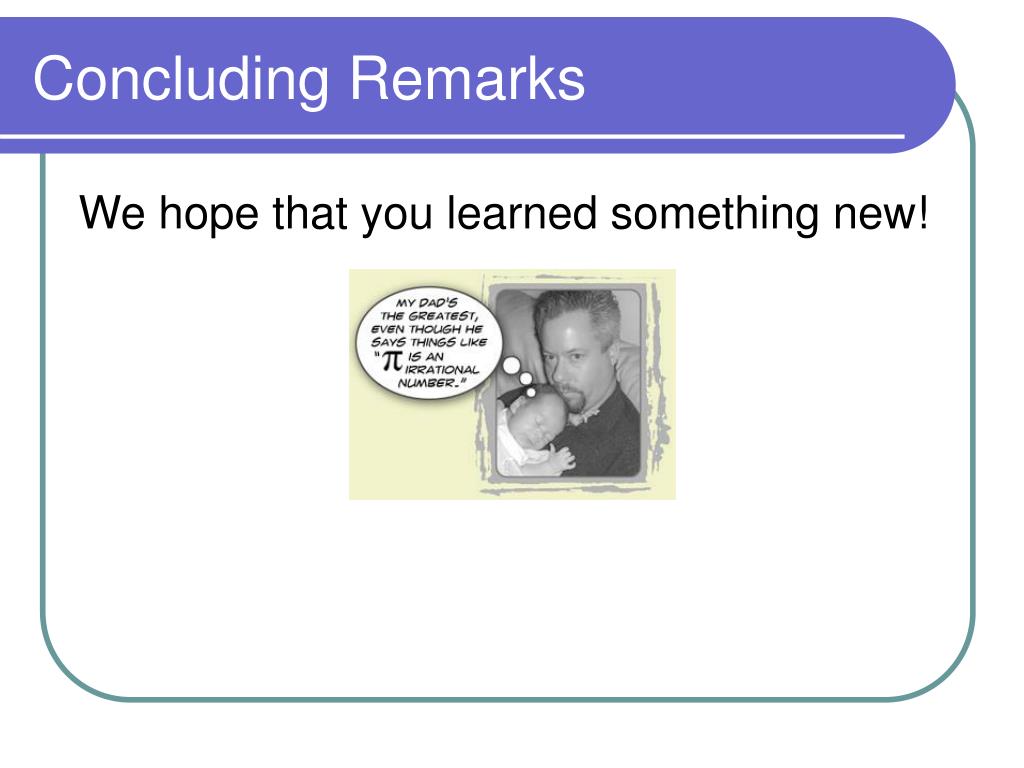 Concluding Remarks

We hope that you learned something new!

MY DAD'S THE GREATEST, EVEN THOUGH HE SAYS THINGS LIKE "$\pi$ IS AN IRRATIONAL NUMBER."